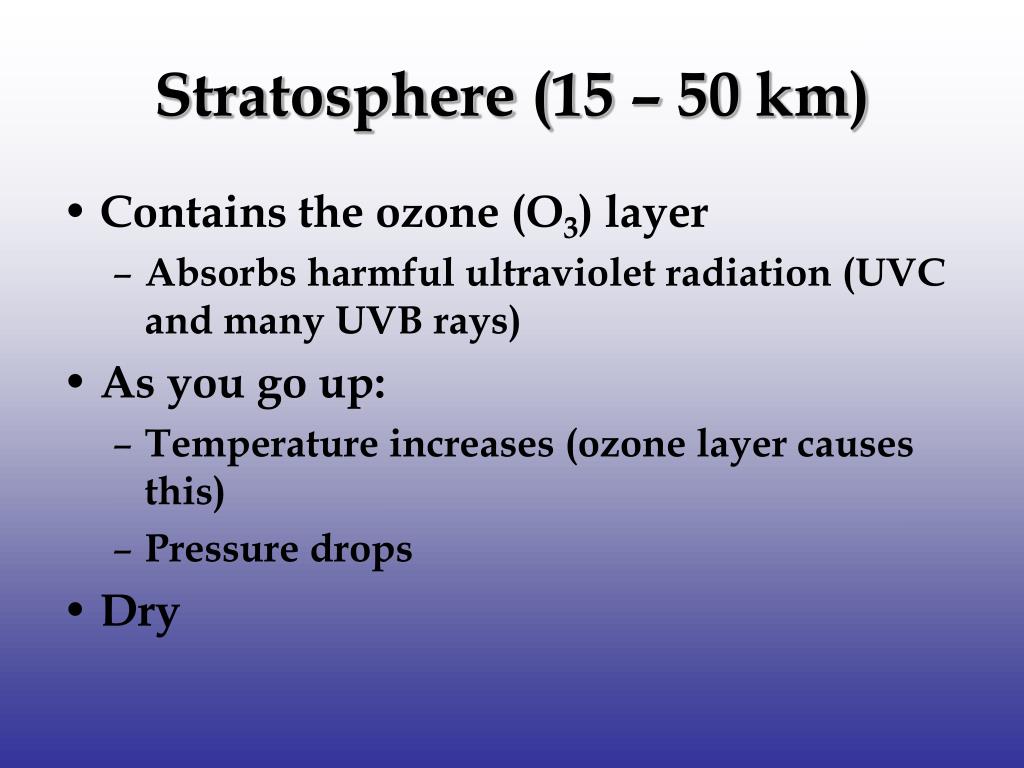 Stratosphere (15 – 50 km)

• Contains the ozone ($O_3$) layer
  – Absorbs harmful ultraviolet radiation (UVC and many UVB rays)
• As you go up:
  – Temperature increases (ozone layer causes this)
  – Pressure drops
• Dry